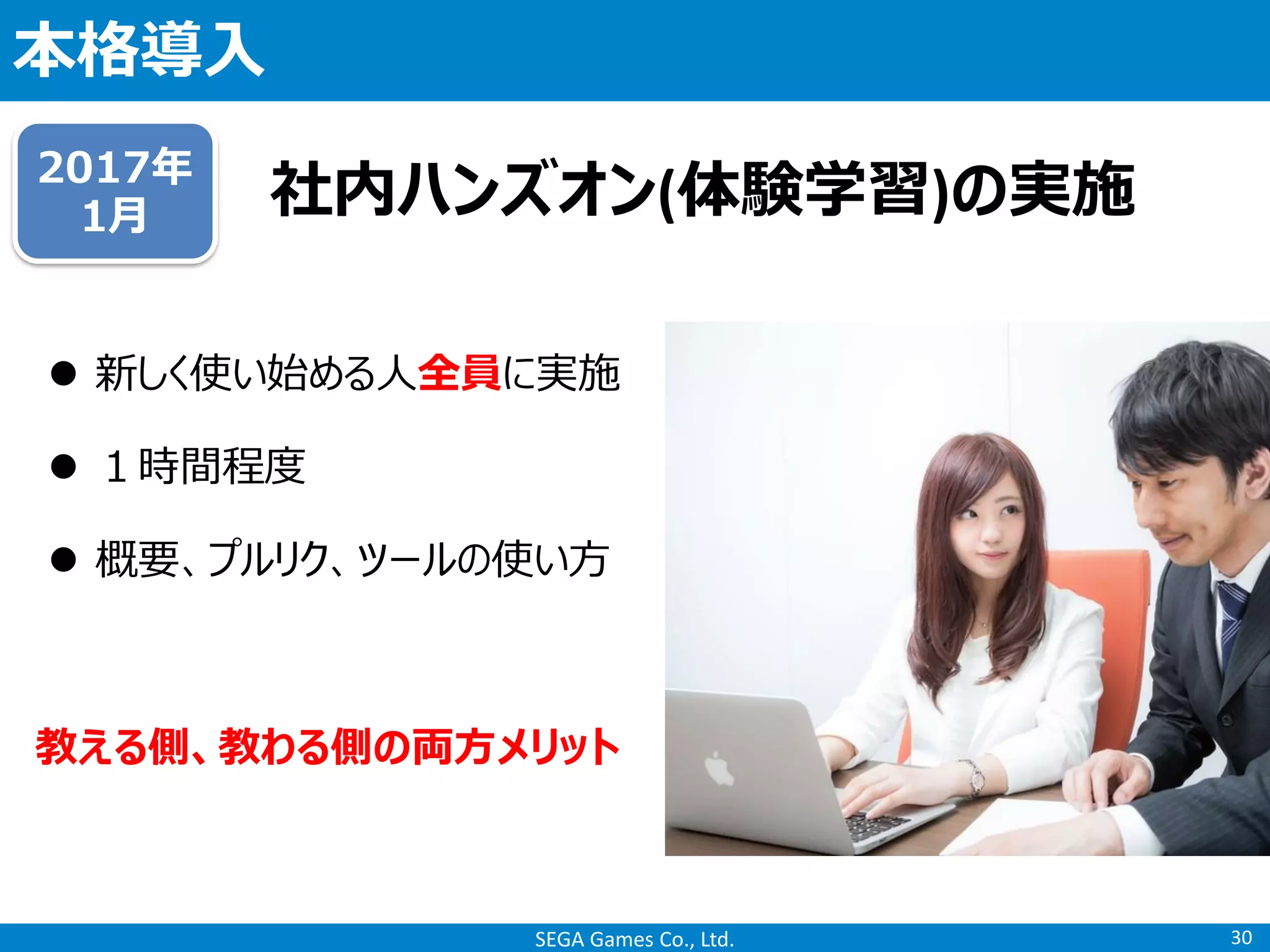 本格導入

2017年
1月

社内ハンズオン(体験学習)の実施

● 新しく使い始める人全員に実施

● １時間程度

● 概要、プルリク、ツールの使い方

教える側、教わる側の両方メリット

SEGA Games Co., Ltd.

30